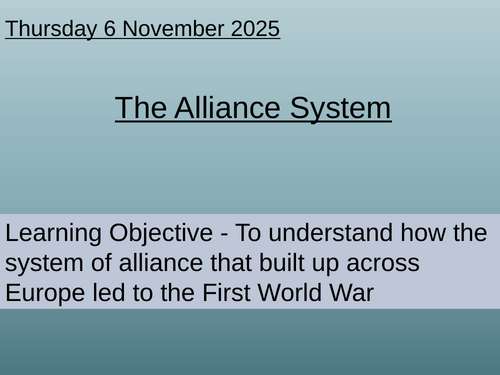 Thursday 6 November 2025

The Alliance System

Learning Objective - To understand how the system of alliance that built up across Europe led to the First World War